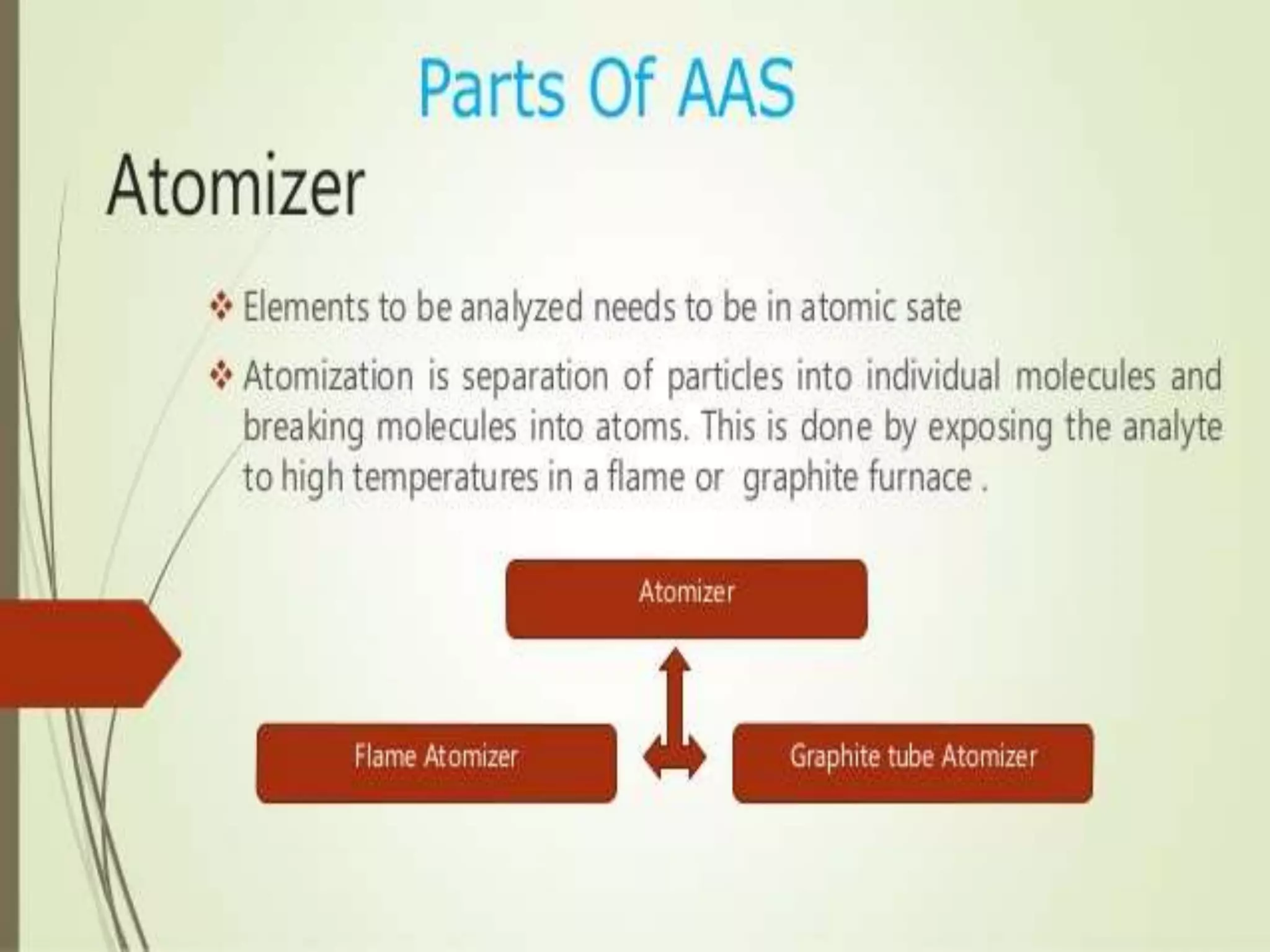 Parts Of AAS

Atomizer

❖ Elements to be analyzed needs to be in atomic sate

❖ Atomization is separation of particles into individual molecules and breaking molecules into atoms. This is done by exposing the analyte to high temperatures in a flame or graphite furnace .

Atomizer

Flame Atomizer

Graphite tube Atomizer